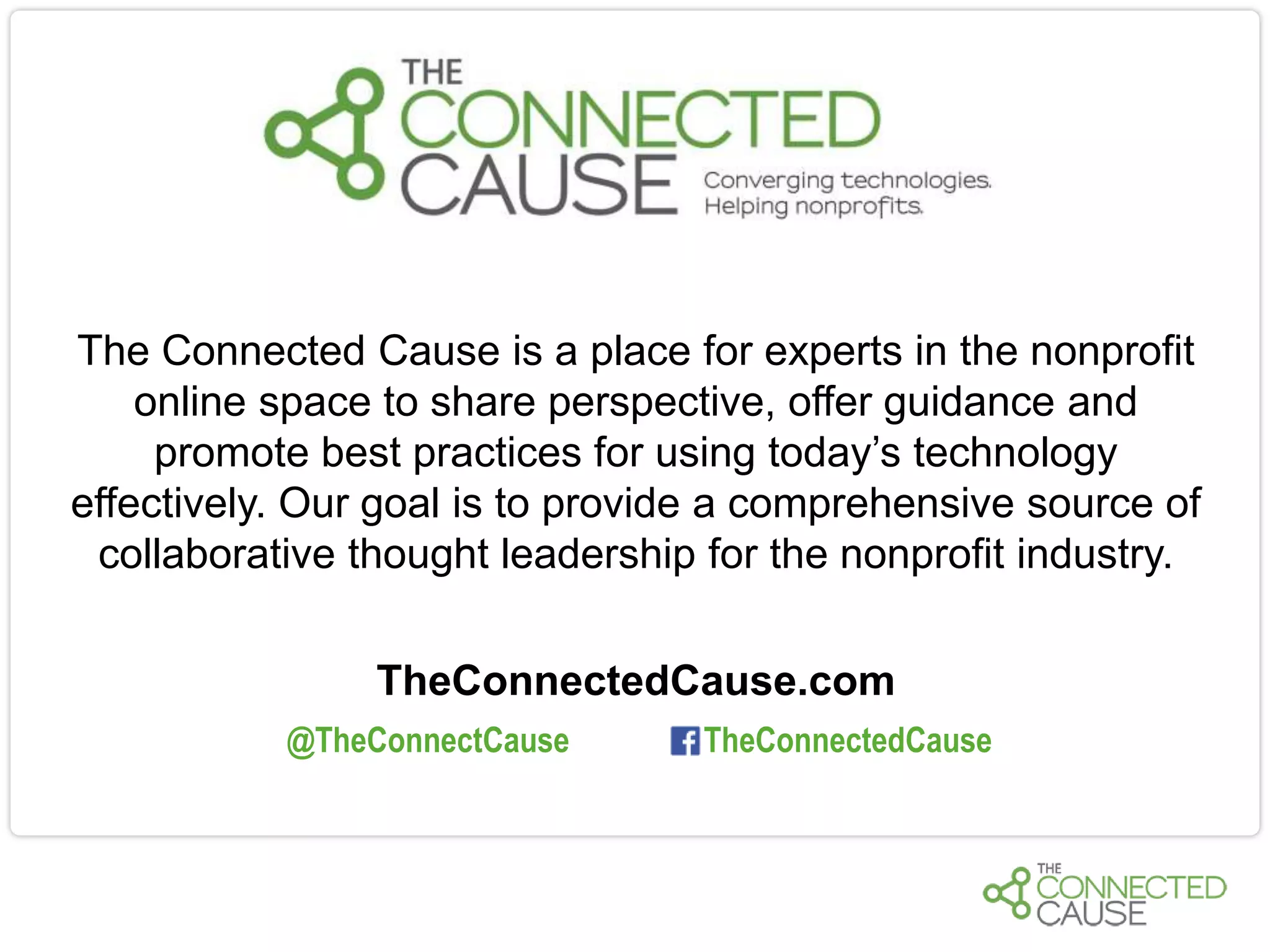 THE CONNECTED CAUSE

Converging technologies.
Helping nonprofits.

The Connected Cause is a place for experts in the nonprofit online space to share perspective, offer guidance and promote best practices for using today's technology effectively. Our goal is to provide a comprehensive source of collaborative thought leadership for the nonprofit industry.

TheConnectedCause.com

@TheConnectCause

TheConnectedCause

THE CONNECTED CAUSE